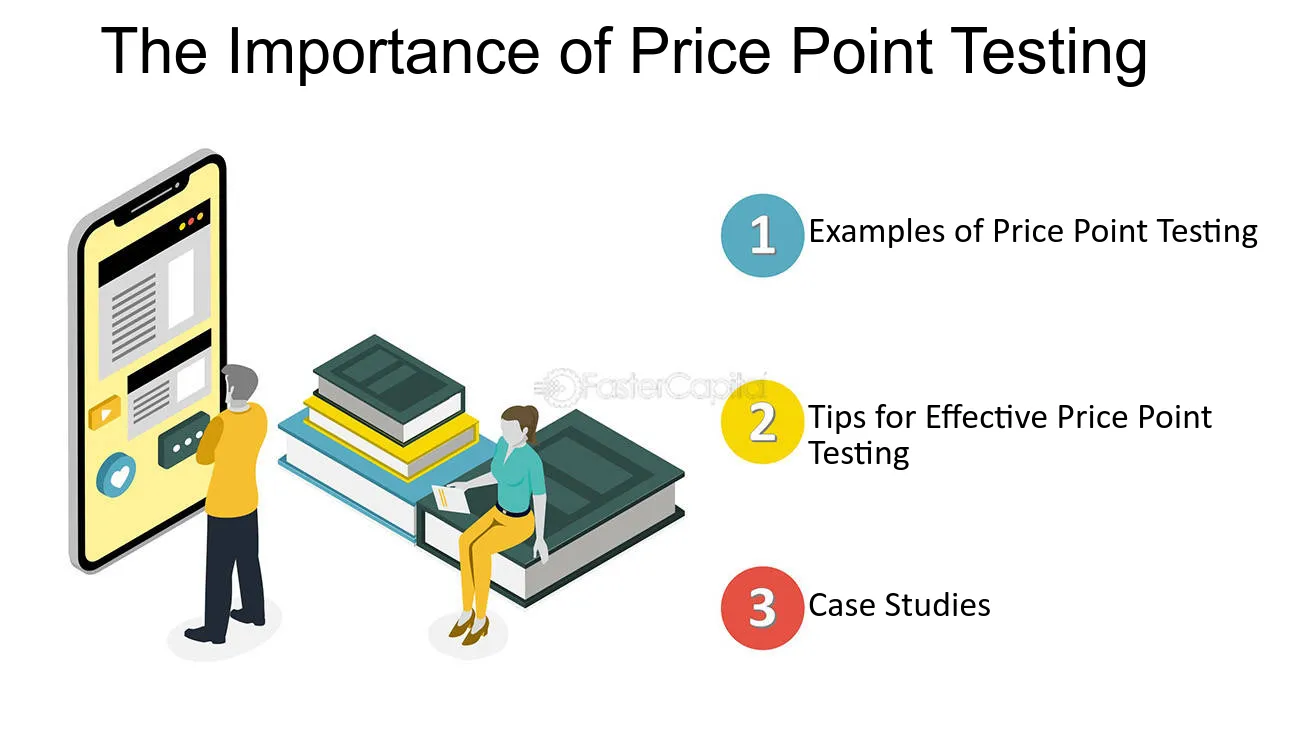 The Importance of Price Point Testing

FasterCapital

1 Examples of Price Point Testing

2 Tips for Effective Price Point Testing

3 Case Studies